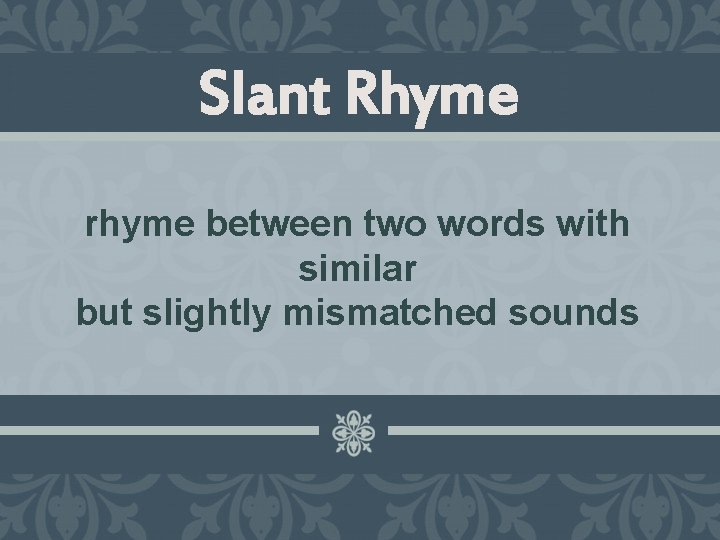 Slant Rhyme

rhyme between two words with similar
but slightly mismatched sounds